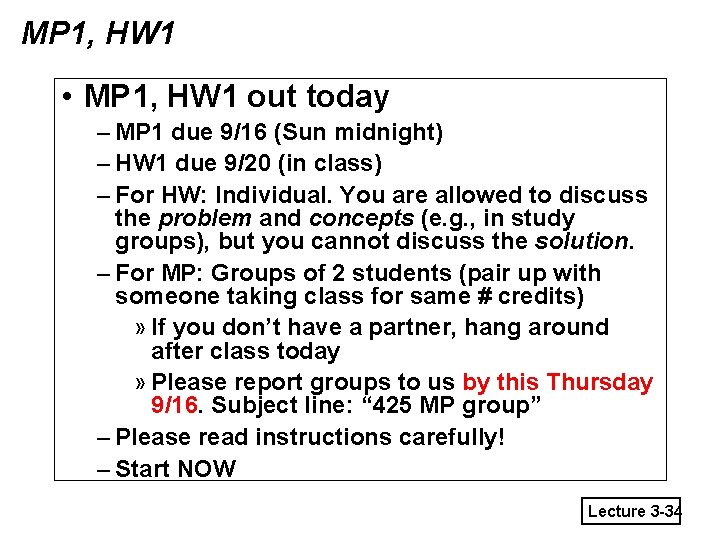 MP1, HW1

• MP1, HW1 out today

– MP1 due 9/16 (Sun midnight)

– HW1 due 9/20 (in class)

– For HW: Individual. You are allowed to discuss the problem and concepts (e.g., in study groups), but you cannot discuss the solution.

– For MP: Groups of 2 students (pair up with someone taking class for same # credits)

» If you don't have a partner, hang around after class today

» Please report groups to us by this Thursday 9/16. Subject line: "425 MP group"

– Please read instructions carefully!

– Start NOW

Lecture 3-34